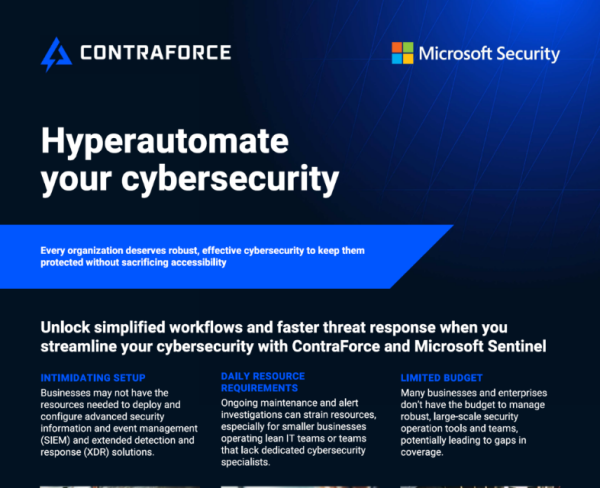 CONTRAFORCE

Microsoft Security

Hyperautomate your cybersecurity

Every organization deserves robust, effective cybersecurity to keep them protected without sacrificing accessibility

Unlock simplified workflows and faster threat response when you streamline your cybersecurity with ContraForce and Microsoft Sentinel

INTIMIDATING SETUP

Businesses may not have the resources needed to deploy and configure advanced security information and event management (SIEM) and extended detection and response (XDR) solutions.

DAILY RESOURCE REQUIREMENTS

Ongoing maintenance and alert investigations can strain resources, especially for smaller businesses operating lean IT teams or teams that lack dedicated cybersecurity specialists.

LIMITED BUDGET

Many businesses and enterprises don't have the budget to manage robust, large-scale security operation tools and teams, potentially leading to gaps in coverage.